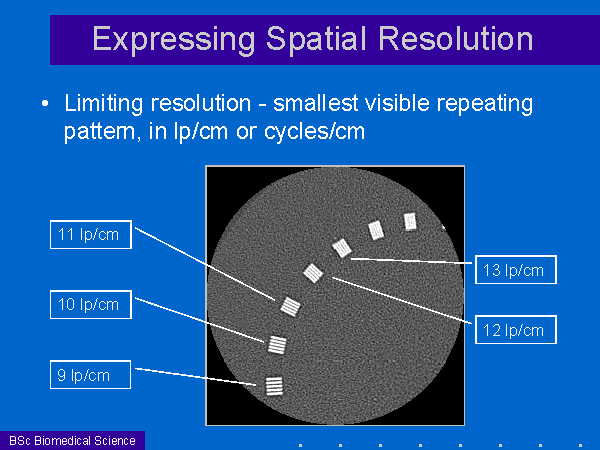 Expressing Spatial Resolution

• Limiting resolution - smallest visible repeating pattern, in lp/cm or cycles/cm

11 lp/cm

10 lp/cm

9 lp/cm

13 lp/cm

12 lp/cm

BSc Biomedical Science